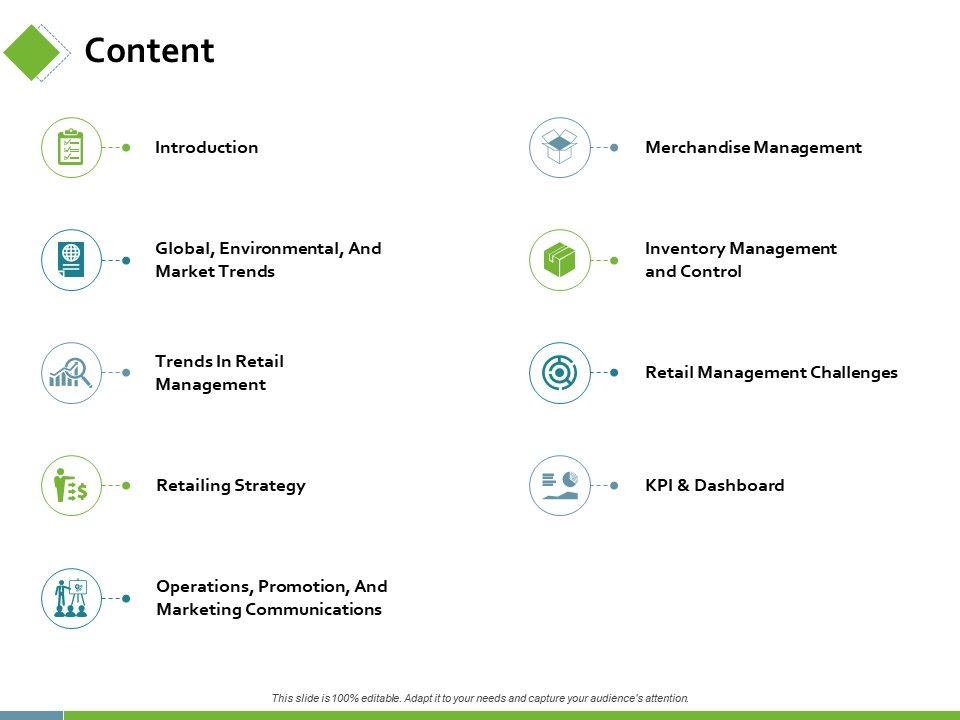 Content

Introduction

Global, Environmental, And Market Trends

Trends In Retail Management

Retailing Strategy

Operations, Promotion, And Marketing Communications

Merchandise Management

Inventory Management and Control

Retail Management Challenges

KPI & Dashboard

This slide is 100% editable. Adapt it to your needs and capture your audience's attention.